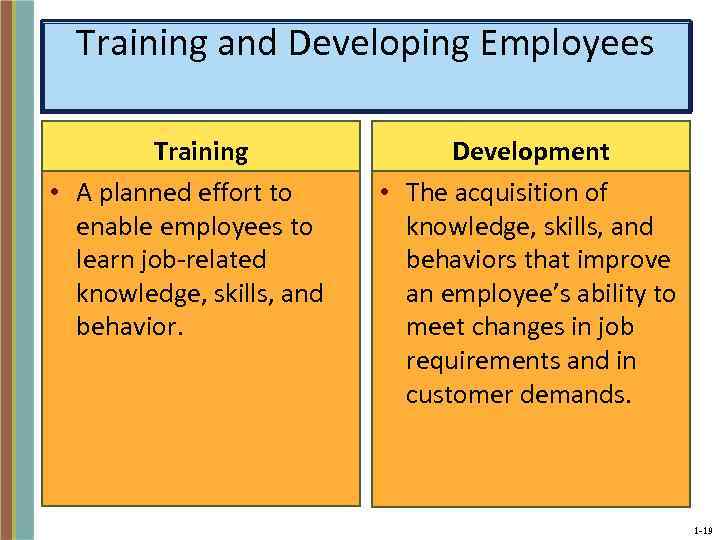 Training and Developing Employees

Training

• A planned effort to enable employees to learn job-related knowledge, skills, and behavior.

Development

• The acquisition of knowledge, skills, and behaviors that improve an employee's ability to meet changes in job requirements and in customer demands.

1-19